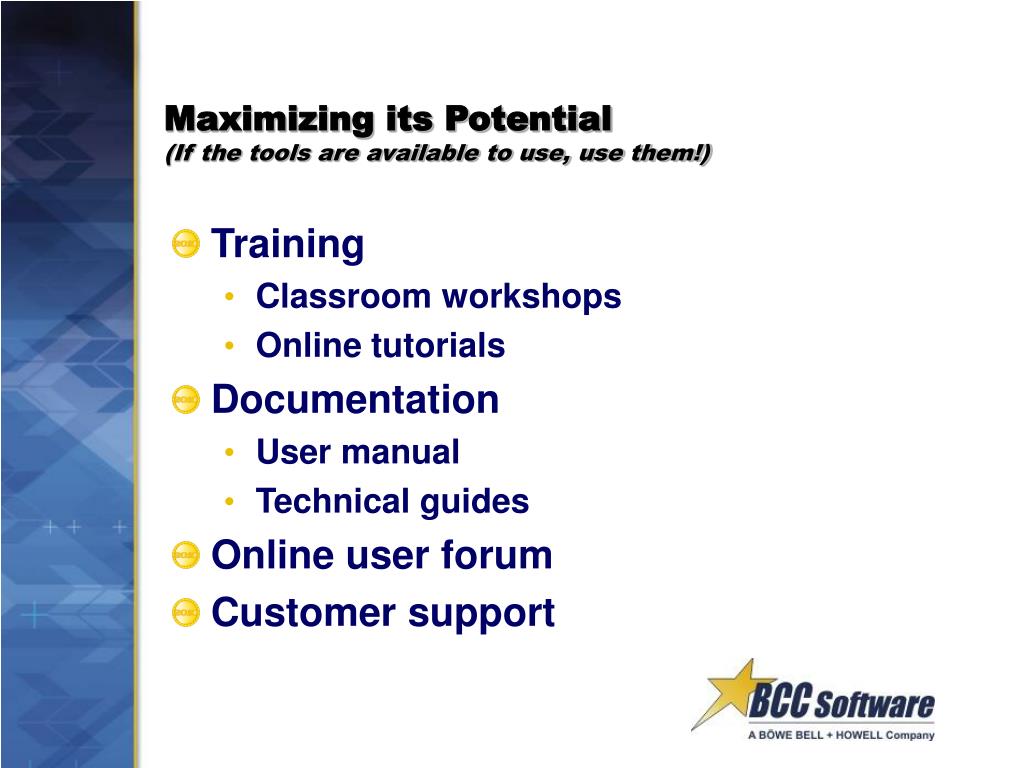 Maximizing its Potential
(If the tools are available to use, use them!)

Training
• Classroom workshops
• Online tutorials

Documentation
• User manual
• Technical guides

Online user forum

Customer support

BCC Software
A BÖWE BELL + HOWELL Company